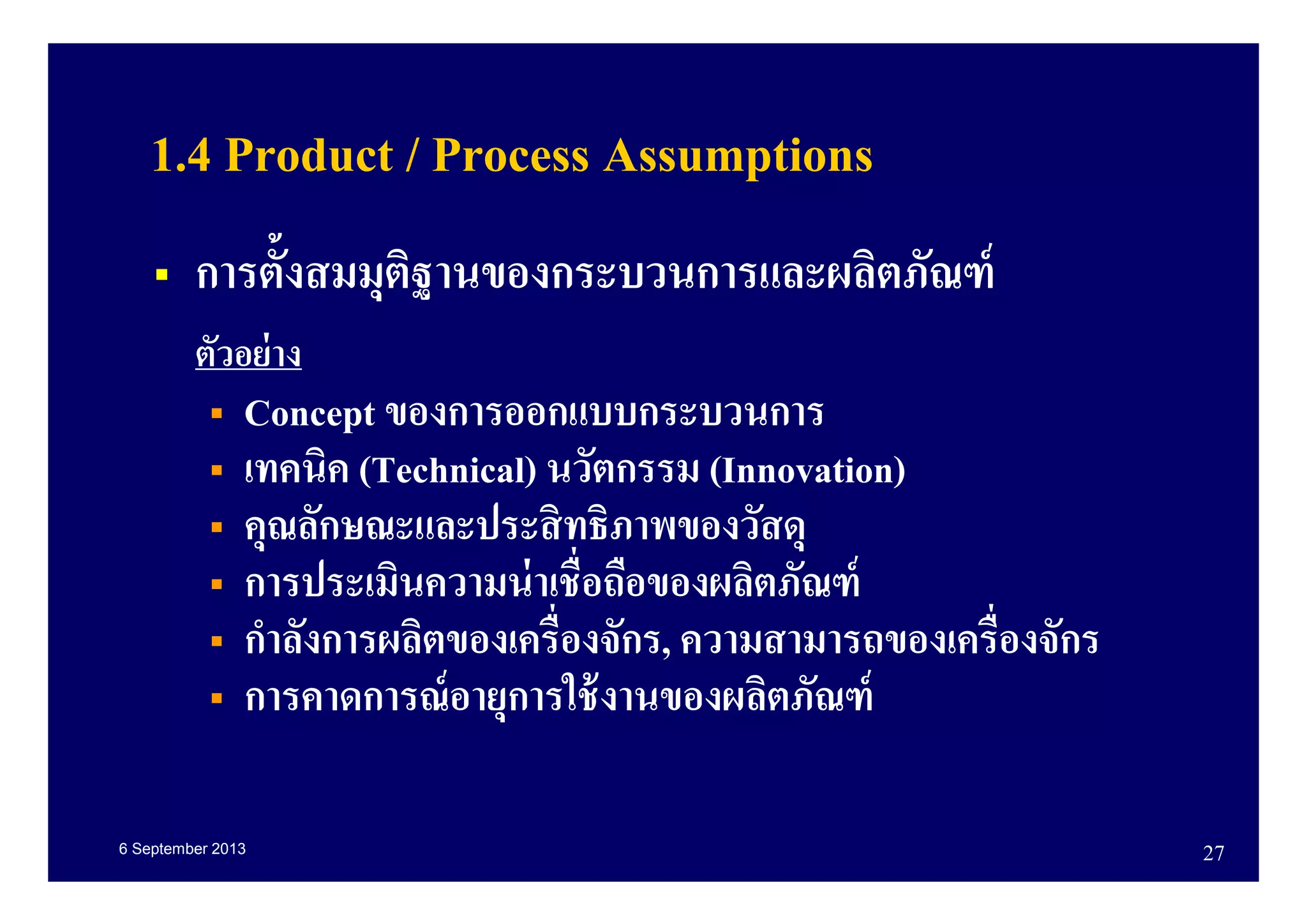 1.4 Product / Process Assumptions

▪ การตั้งสมมุติฐานของกระบวนการและผลิตภัณฑ์

ตัวอย่าง

▪ Concept ของการออกแบบกระบวนการ
▪ เทคนิค (Technical) นวัตกรรม (Innovation)
▪ คุณลักษณะและประสิทธิภาพของวัสดุ
▪ การประเมินความน่าเชื่อถือของผลิตภัณฑ์
▪ กำลังการผลิตของเครื่องจักร, ความสามารถของเครื่องจักร
▪ การคาดการณ์อายุการใช้งานของผลิตภัณฑ์

6 September 2013

27